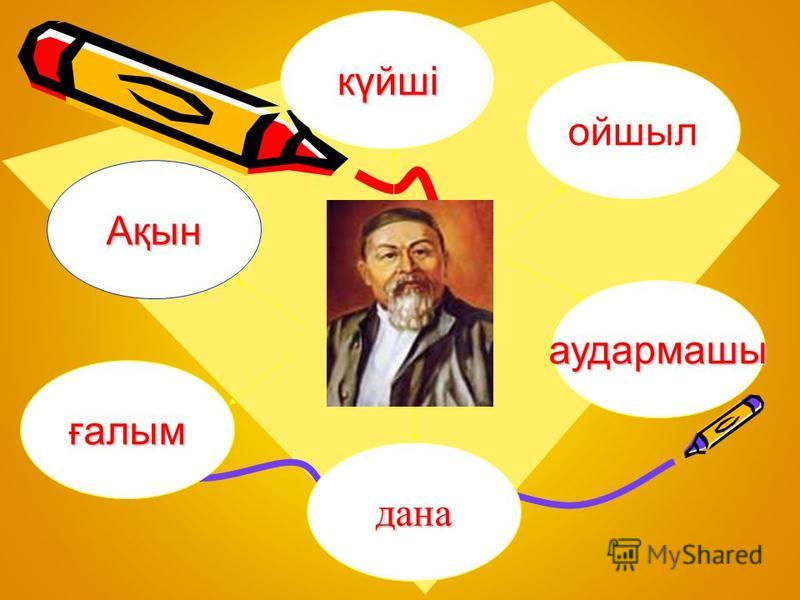 күйші

ойшыл

Ақын

аудармашы

ғалым

дана

MyShared